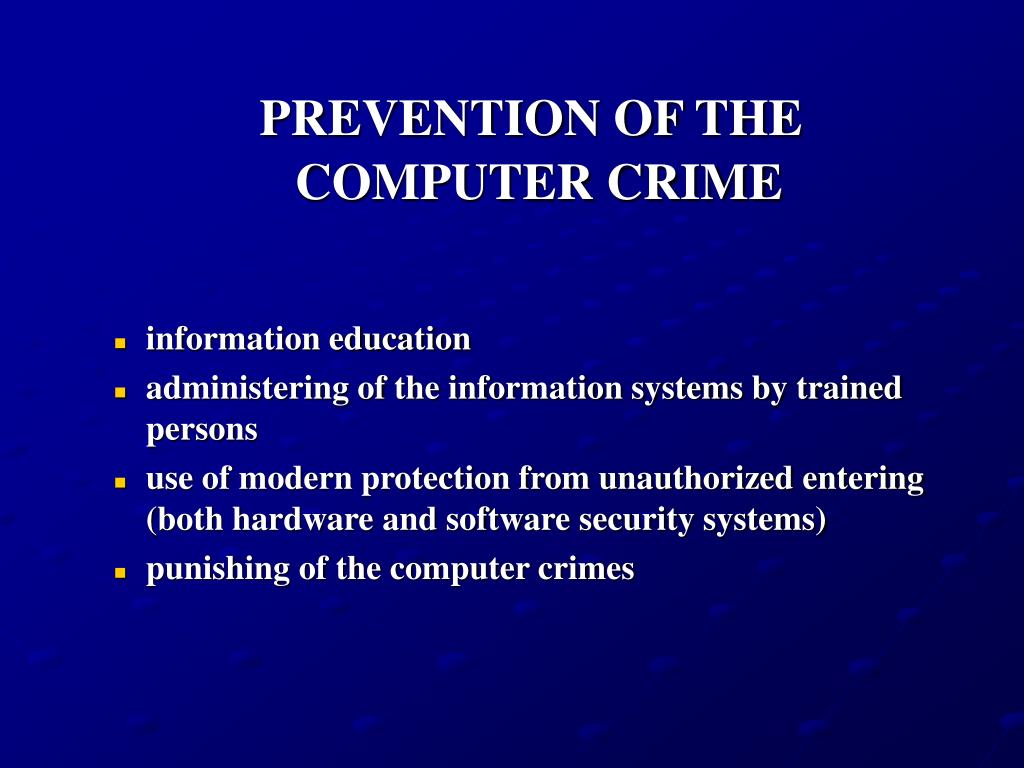 PREVENTION OF THE COMPUTER CRIME

- information education
- administering of the information systems by trained persons
- use of modern protection from unauthorized entering (both hardware and software security systems)
- punishing of the computer crimes